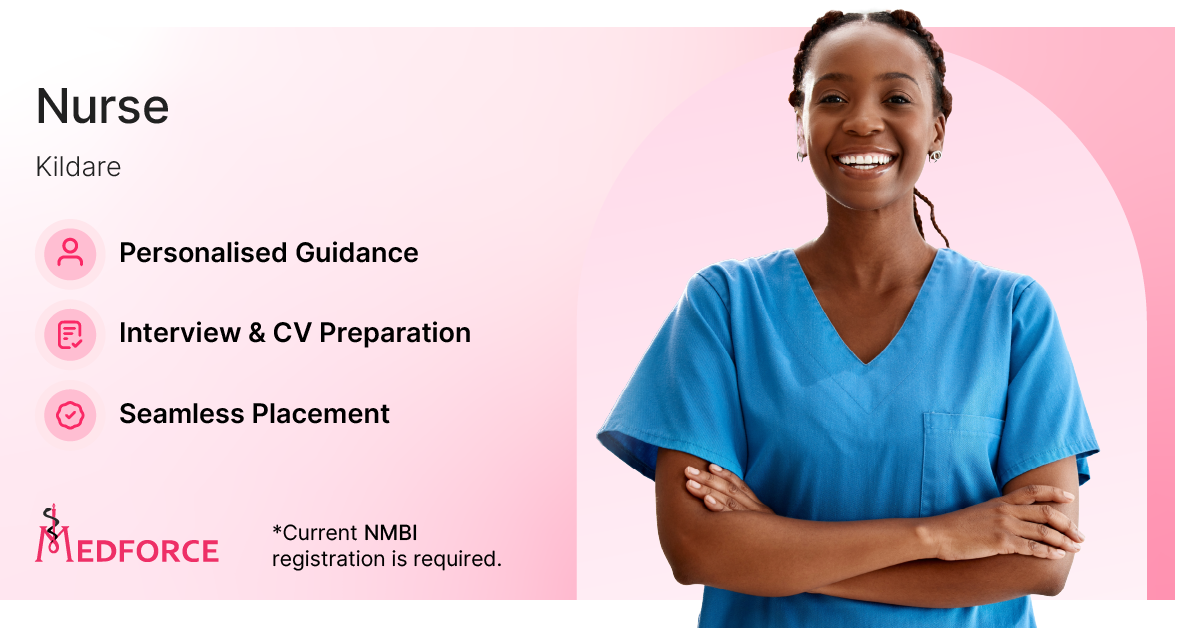 Nurse

Kildare

Personalised Guidance

Interview & CV Preparation

Seamless Placement

MEDFORCE

*Current NMBI registration is required.